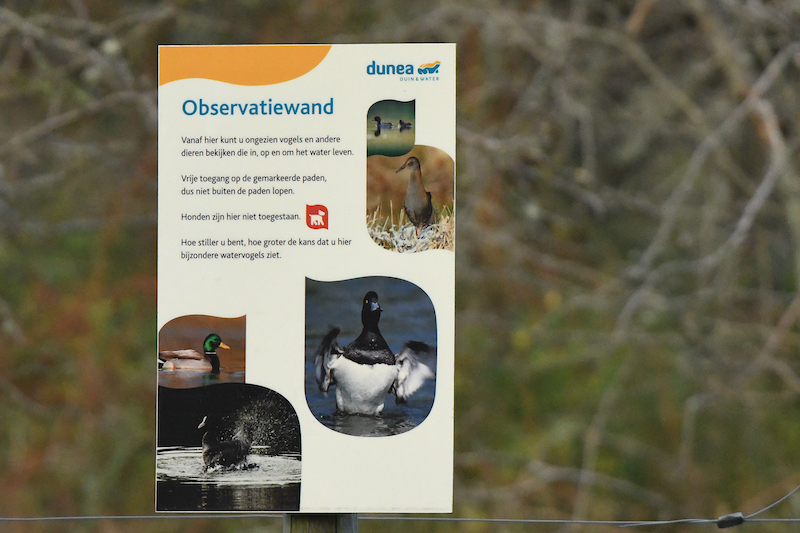 dunea
DUIN & WATER

Observatiewand

Vanaf hier kunt u ongezien vogels en andere dieren bekijken die in, op en om het water leven.

Vrije toegang op de gemarkeerde paden, dus niet buiten de paden lopen.

Honden zijn hier niet toegestaan.

Hoe stiller u bent, hoe groter de kans dat u hier bijzondere watervogels ziet.